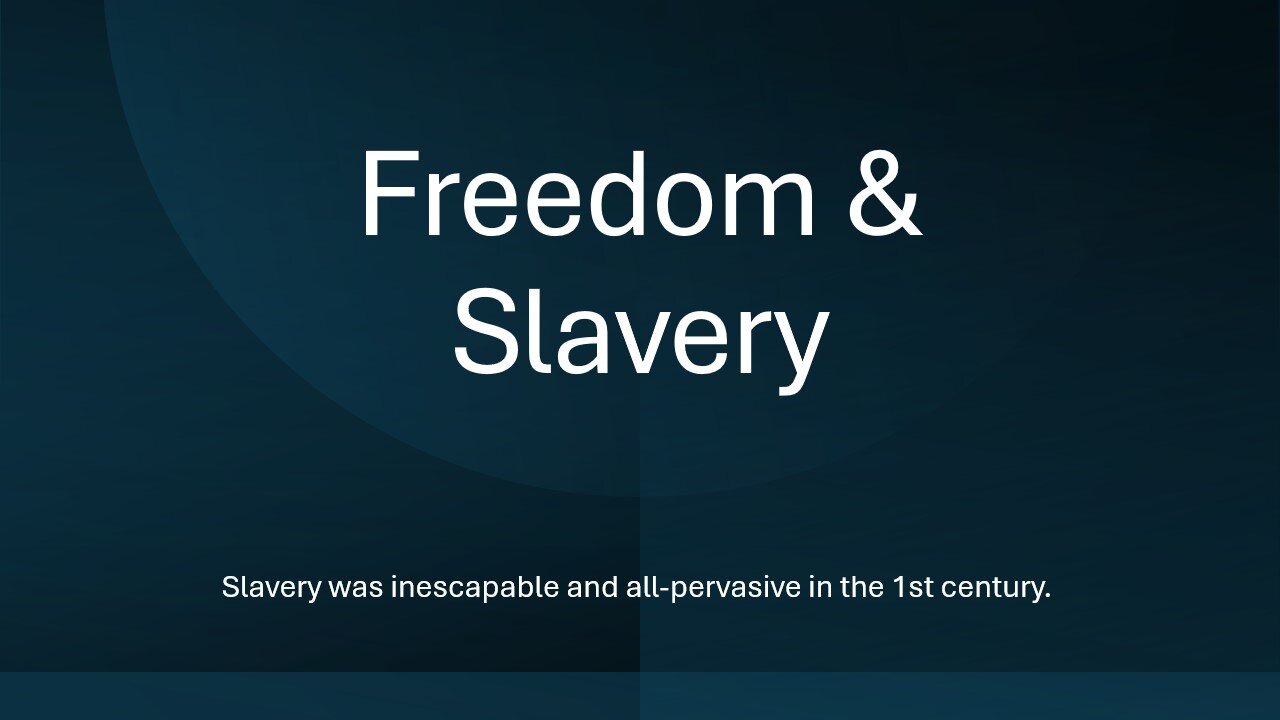 Freedom & Slavery

Slavery was inescapable and all-pervasive in the 1st century.